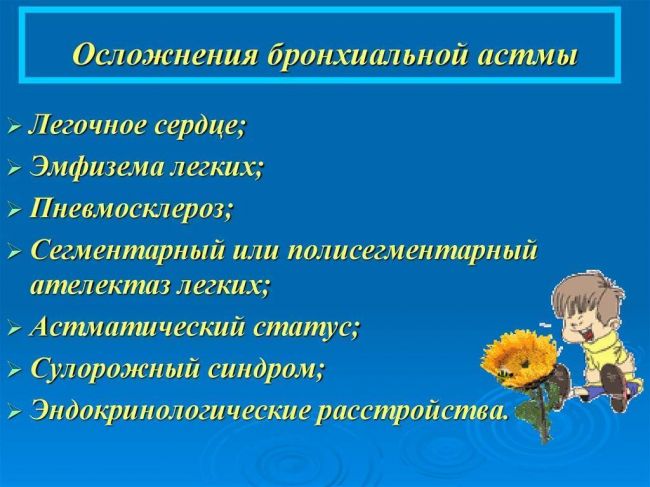 Осложнения бронхиальной астмы

➢ Легочное сердце;
➢ Эмфизема легких;
➢ Пневмосклероз;
➢ Сегментарный или полисегментарный ателектаз легких;
➢ Астматический статус;
➢ Сулорожный синдром;
➢ Эндокринологические расстройства.